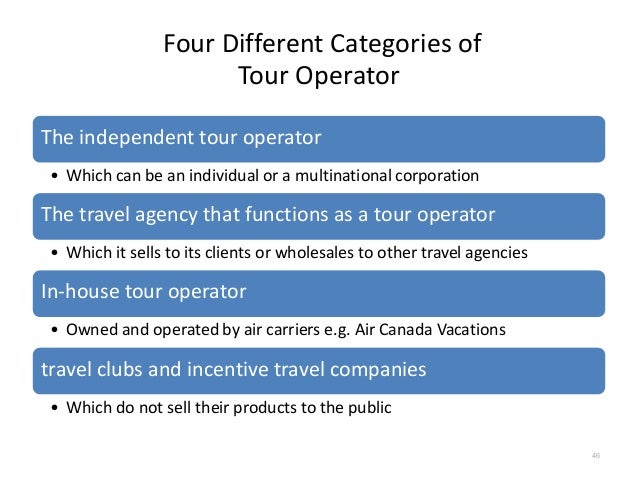 Four Different Categories of Tour Operator

The independent tour operator

• Which can be an individual or a multinational corporation

The travel agency that functions as a tour operator

• Which it sells to its clients or wholesales to other travel agencies

In-house tour operator

• Owned and operated by air carriers e.g. Air Canada Vacations

travel clubs and incentive travel companies

• Which do not sell their products to the public

46